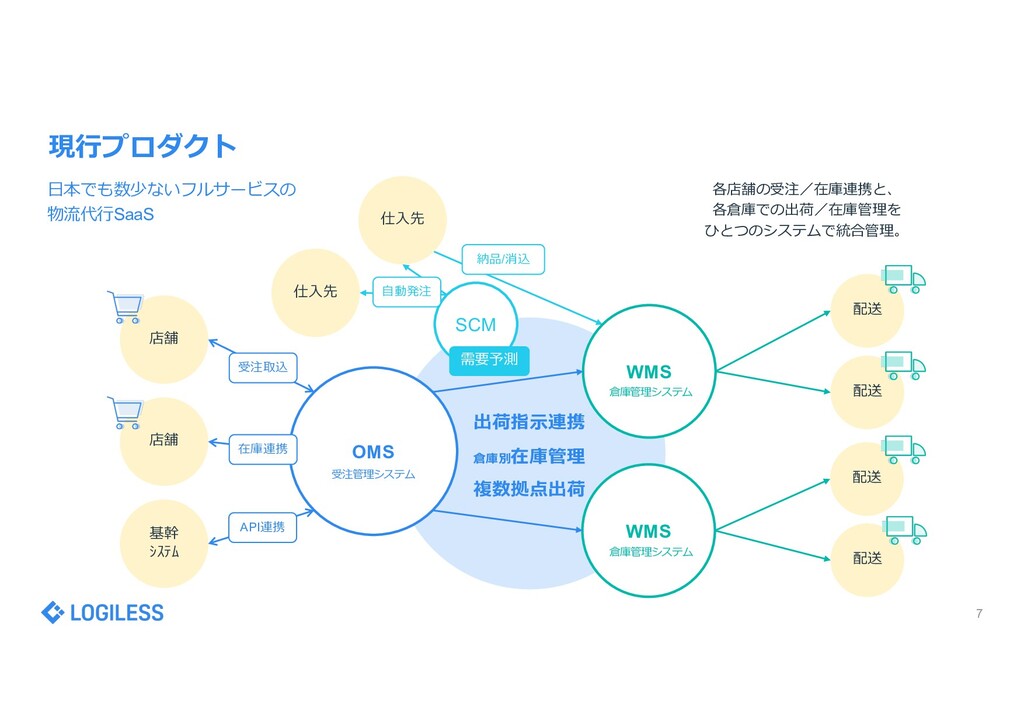 現行プロダクト

日本でも数少ないフルサービスの物流代行SaaS

各店舗の受注／在庫連携と、各倉庫での出荷／在庫管理をひとつのシステムで統合管理。

仕入先

仕入先

納品/消込

自動発注

SCM

需要予測

店舗

受注取込

店舗

在庫連携

基幹システム

API連携

OMS
受注管理システム

出荷指示連携
倉庫別在庫管理
複数拠点出荷

WMS
倉庫管理システム

WMS
倉庫管理システム

配送

配送

配送

配送

LOGILESS

7